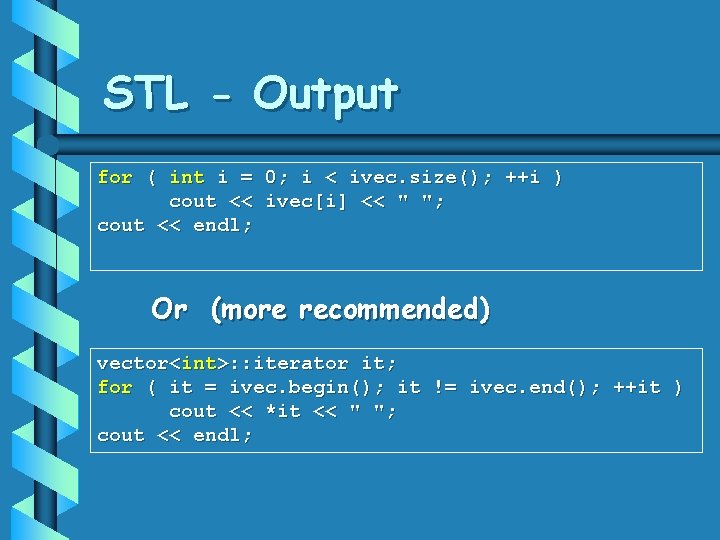 STL - Output

for ( int i = 0; i < ivec.size(); ++i )
      cout << ivec[i] << " ";
cout << endl;

Or (more recommended)

vector<int>::iterator it;
for ( it = ivec.begin(); it != ivec.end(); ++it )
      cout << *it << " ";
cout << endl;